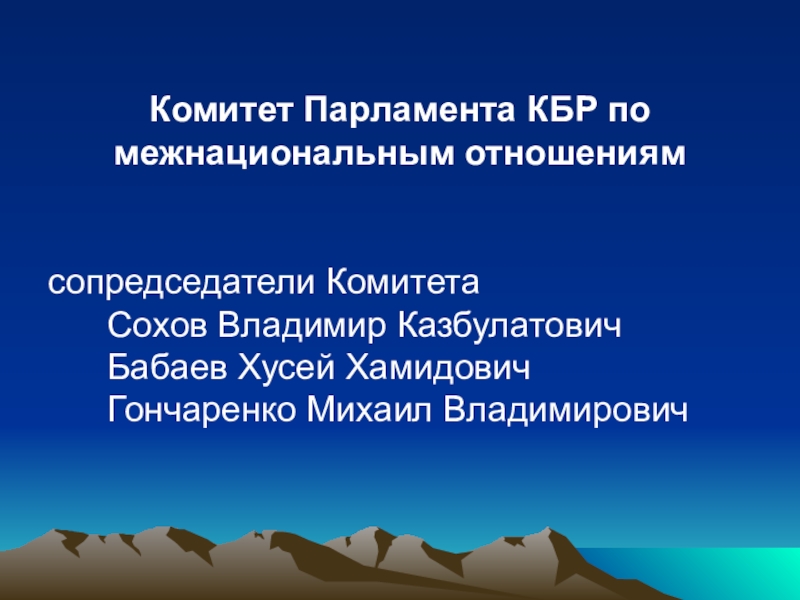 Комитет Парламента КБР по межнациональным отношениям

сопредседатели Комитета
Сохов Владимир Казбулатович
Бабаев Хусей Хамидович
Гончаренко Михаил Владимирович